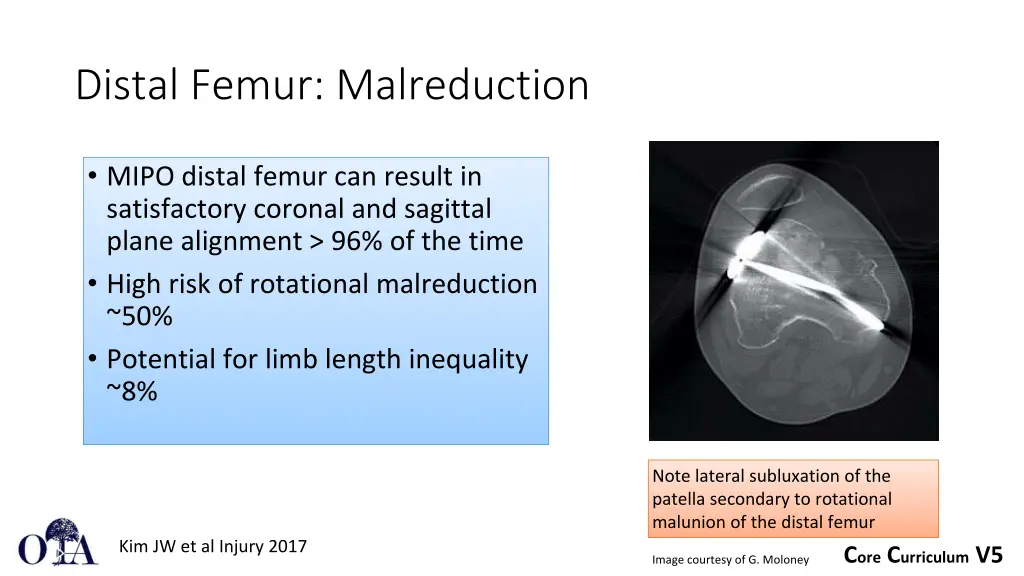 Distal Femur: Malreduction

• MIPO distal femur can result in satisfactory coronal and sagittal plane alignment > 96% of the time
• High risk of rotational malreduction ~50%
• Potential for limb length inequality ~8%

Note lateral subluxation of the patella secondary to rotational malunion of the distal femur

OTA

Kim JW et al Injury 2017

Image courtesy of G. Moloney

Core Curriculum V5